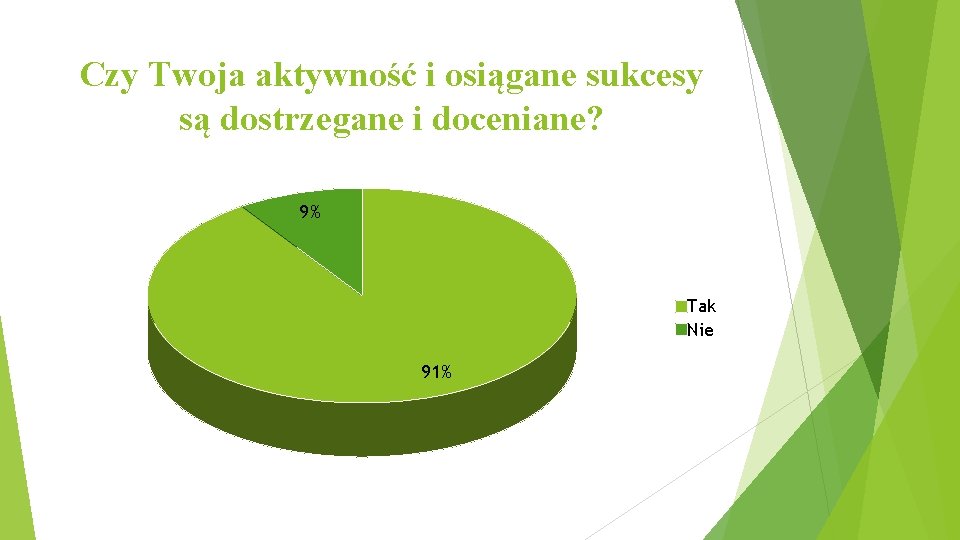 Czy Twoja aktywność i osiągane sukcesy są dostrzegane i doceniane?

9%

91%

Tak
Nie